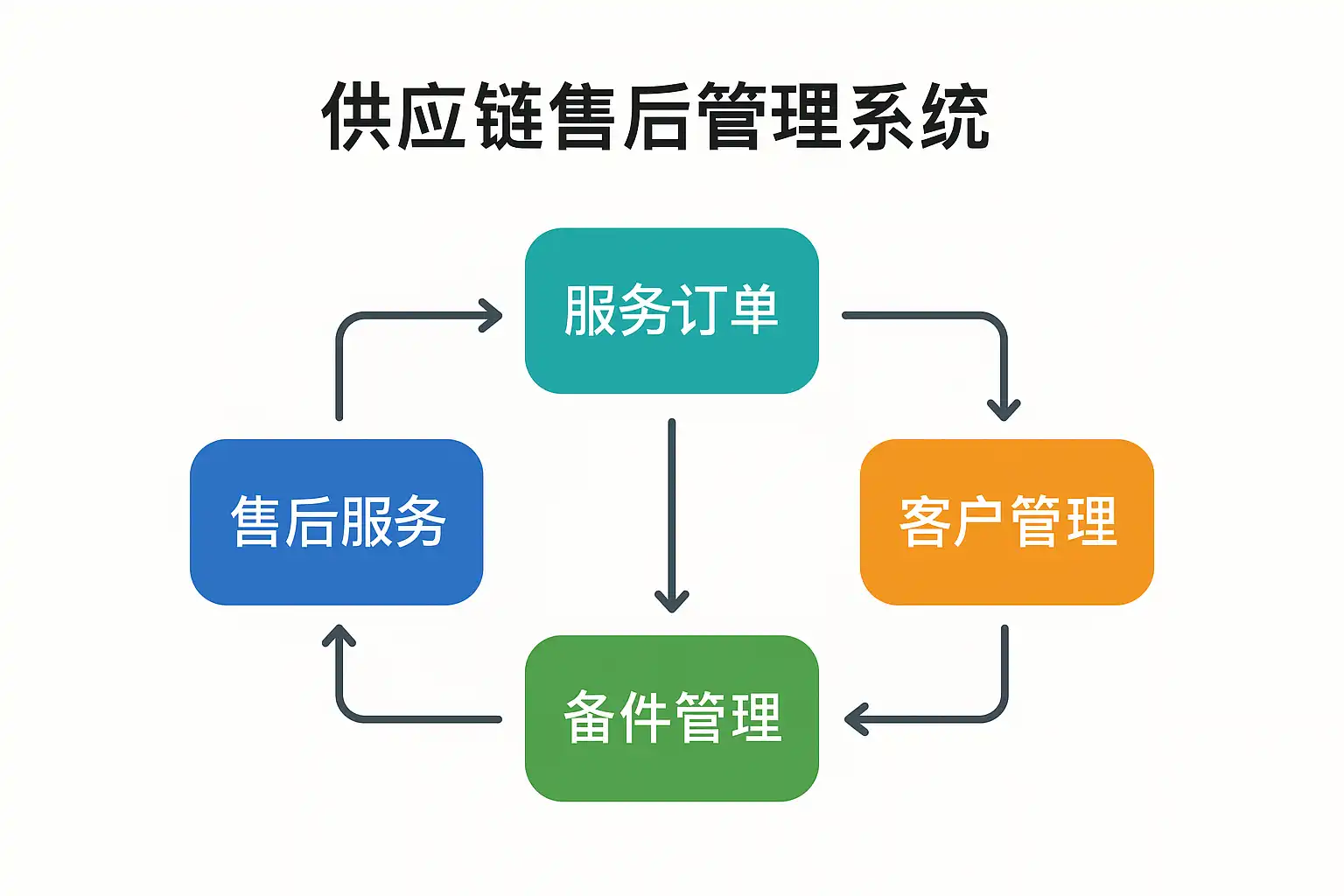 供应链售后管理系统

服务订单

售后服务

客户管理

备件管理